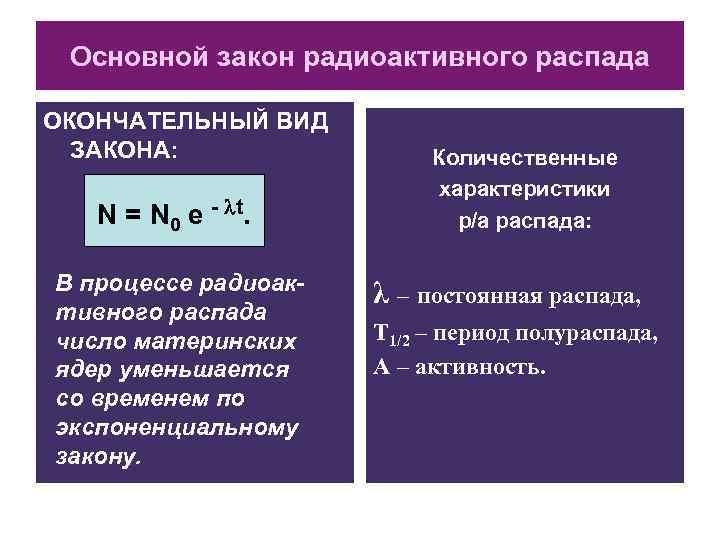 Основной закон радиоактивного распада

ОКОНЧАТЕЛЬНЫЙ ВИД ЗАКОНА:

$N = N_0 e^{-\lambda t}$.

В процессе радиоактивного распада число материнских ядер уменьшается со временем по экспоненциальному закону.

Количественные характеристики р/а распада:

$\lambda$ – постоянная распада,

$T_{1/2}$ – период полураспада,

А – активность.